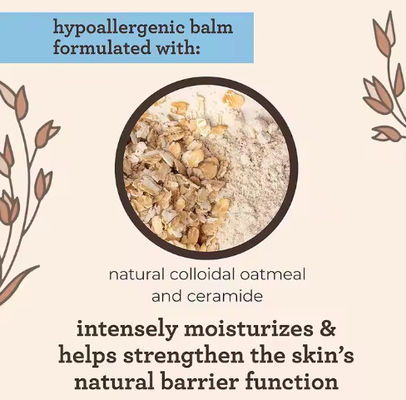 hypoallergenic balm formulated with:

natural colloidal oatmeal and ceramide

intensely moisturizes & helps strengthen the skin's natural barrier function